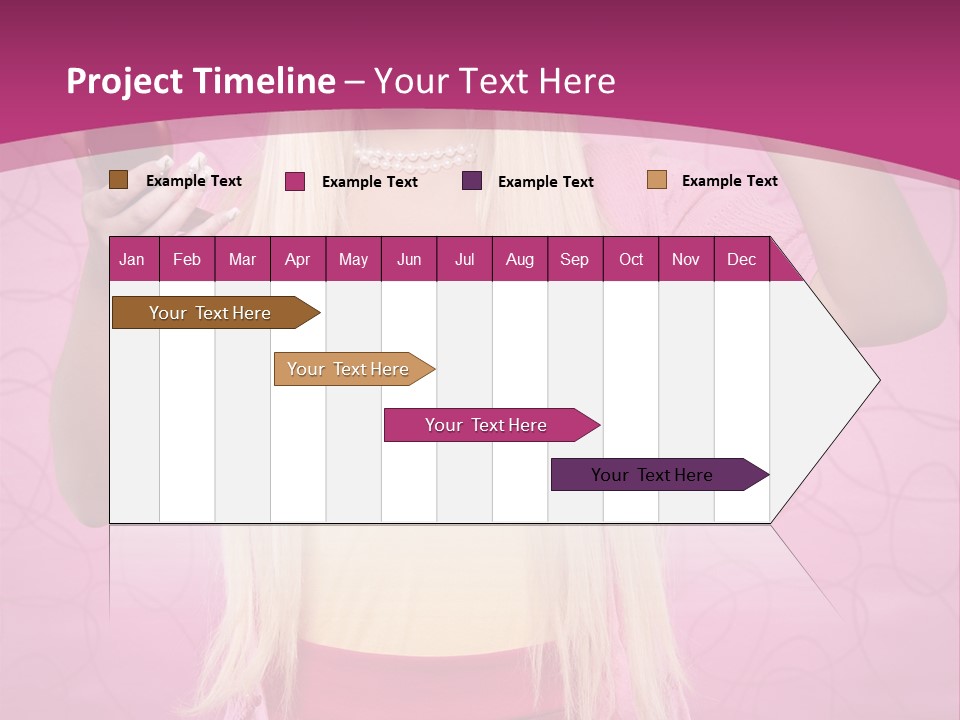 Project Timeline – Your Text Here

Example Text
Example Text
Example Text
Example Text

| Jan | Feb | Mar | Apr | May | Jun | Jul | Aug | Sep | Oct | Nov | Dec |
|---|---|---|---|---|---|---|---|---|---|---|---|

Your Text Here

Your Text Here

Your Text Here

Your Text Here